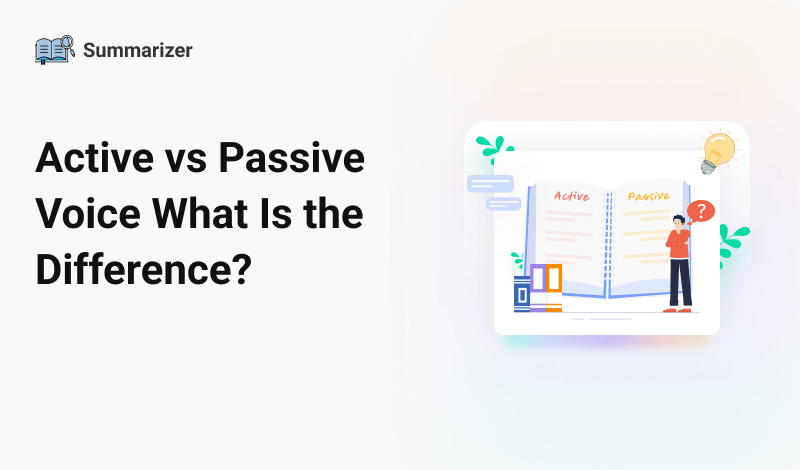 Summarizer

Active vs Passive Voice What Is the Difference?

Active

Passive

?